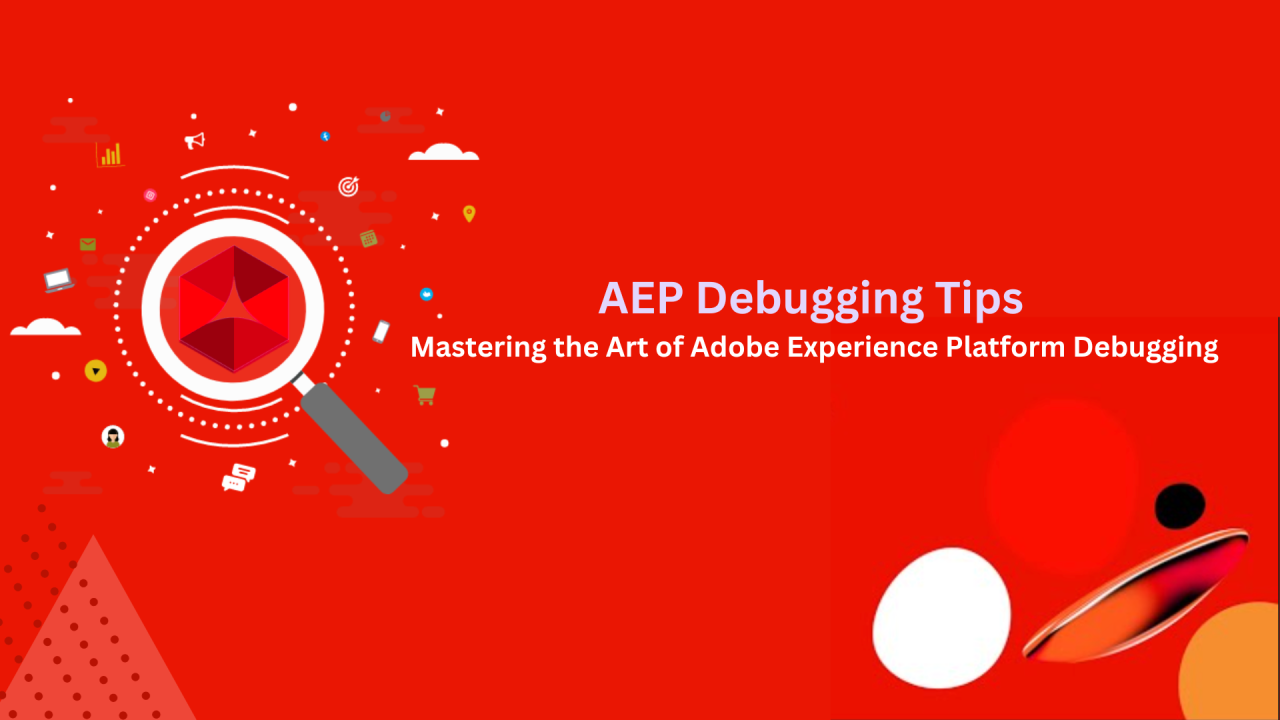 AEP Debugging Tips
Mastering the Art of Adobe Experience Platform Debugging